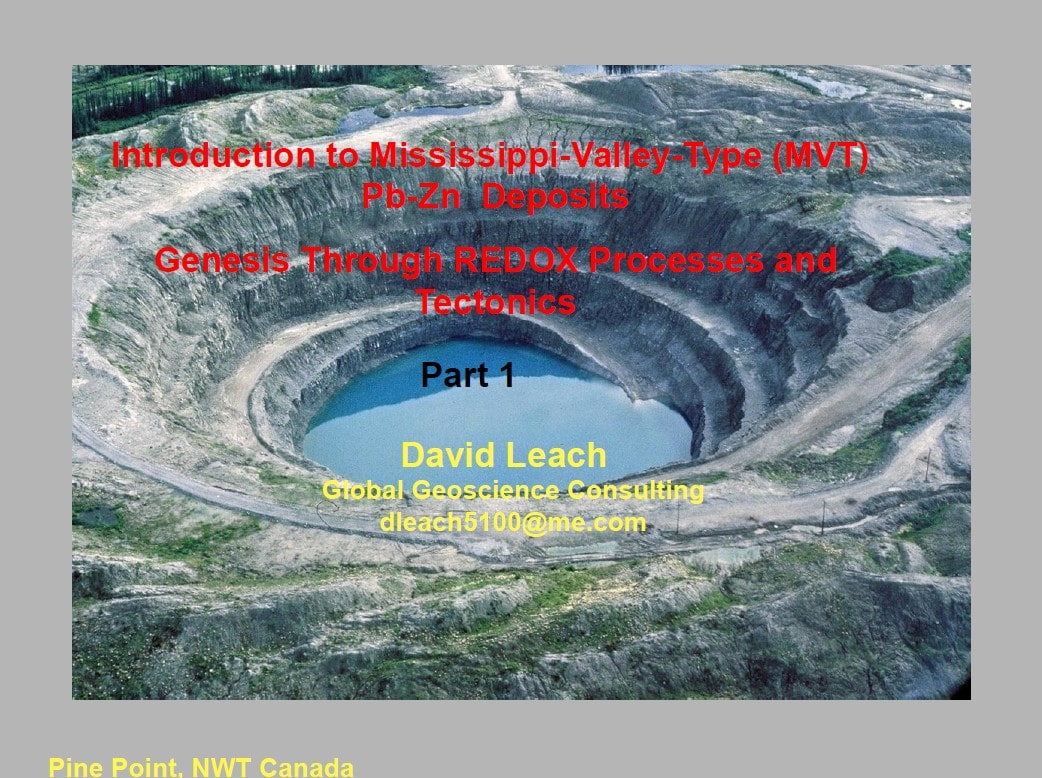 Introduction to Mississippi-Valley-Type (MVT) Pb-Zn Deposits

Genesis Through REDOX Processes and Tectonics

Part 1

David Leach
Global Geoscience Consulting
dleach5100@me.com

Pine Point, NWT Canada